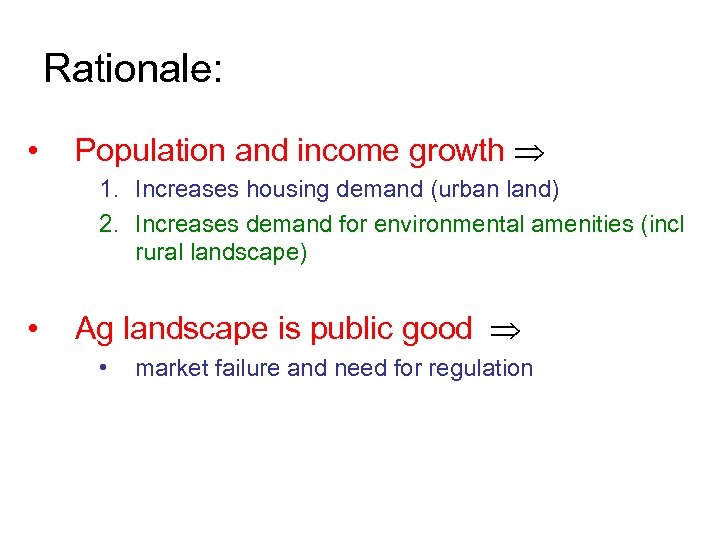 Rationale:

• Population and income growth $\Rightarrow$

1. Increases housing demand (urban land)
2. Increases demand for environmental amenities (incl rural landscape)

• Ag landscape is public good $\Rightarrow$

• market failure and need for regulation